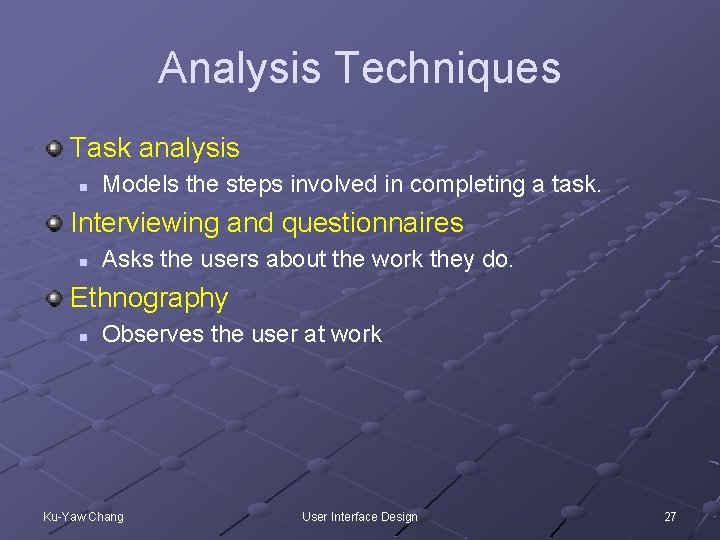 Analysis Techniques

Task analysis

Models the steps involved in completing a task.

Interviewing and questionnaires

Asks the users about the work they do.

Ethnography

Observes the user at work

Ku-Yaw Chang

User Interface Design

27